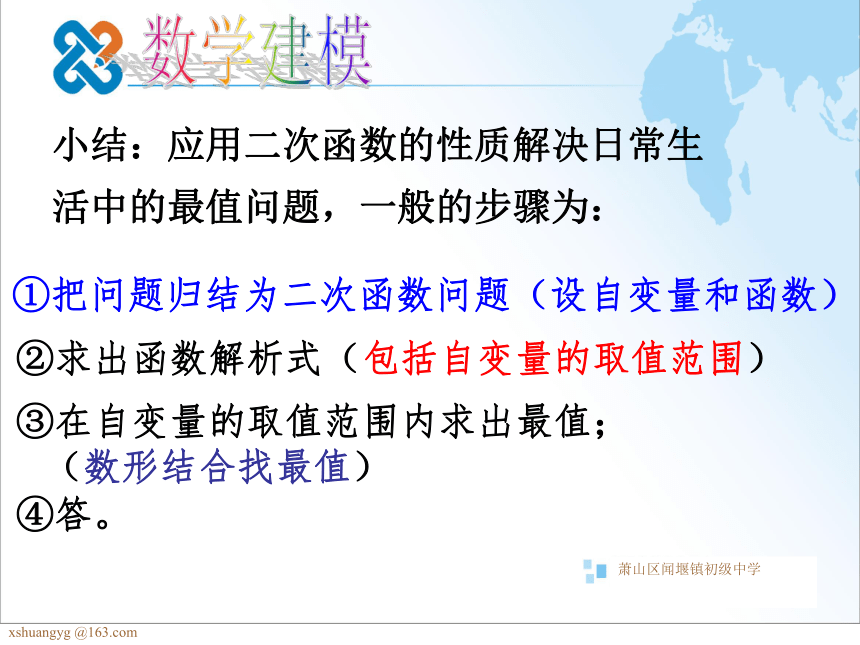 数学建模

小结：应用二次函数的性质解决日常生活中的最值问题，一般的步骤为：

①把问题归结为二次函数问题（设自变量和函数）

②求出函数解析式（包括自变量的取值范围）

③在自变量的取值范围内求出最值；
（数形结合找最值）

④答。

萧山区闻堰镇初级中学

xshuangyg @163.com